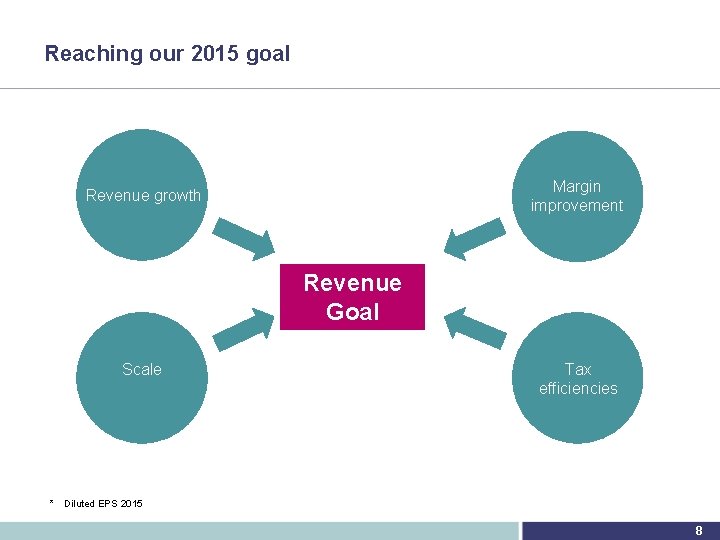 Reaching our 2015 goal

Revenue growth

Margin improvement

Revenue Goal

Scale

Tax efficiencies

* Diluted EPS 2015

8